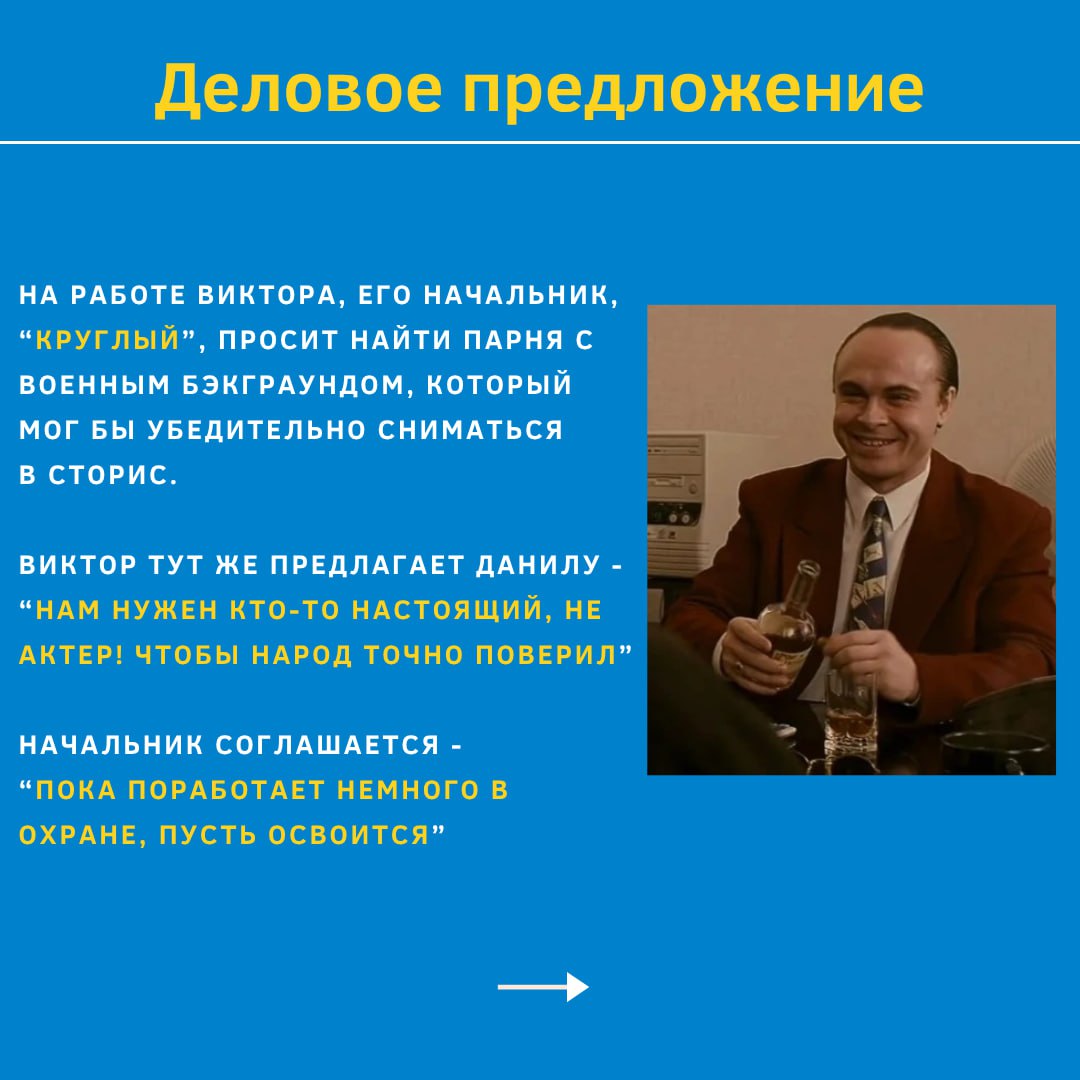 Деловое предложение

НА РАБОТЕ ВИКТОРА, ЕГО НАЧАЛЬНИК, “КРУГЛЫЙ”, ПРОСИТ НАЙТИ ПАРНЯ С ВОЕННЫМ БЭКГРАУНДОМ, КОТОРЫЙ МОГ БЫ УБЕДИТЕЛЬНО СНИМАТЬСЯ В СТОРИС.

ВИКТОР ТУТ ЖЕ ПРЕДЛАГАЕТ ДАНИЛУ - “НАМ НУЖЕН КТО-ТО НАСТОЯЩИЙ, НЕ АКТЕР! ЧТОБЫ НАРОД ТОЧНО ПОВЕРИЛ”

НАЧАЛЬНИК СОГЛАШАЕТСЯ - “ПОКА ПОРАБОТАЕТ НЕМНОГО В ОХРАНЕ, ПУСТЬ ОСВОИТСЯ”